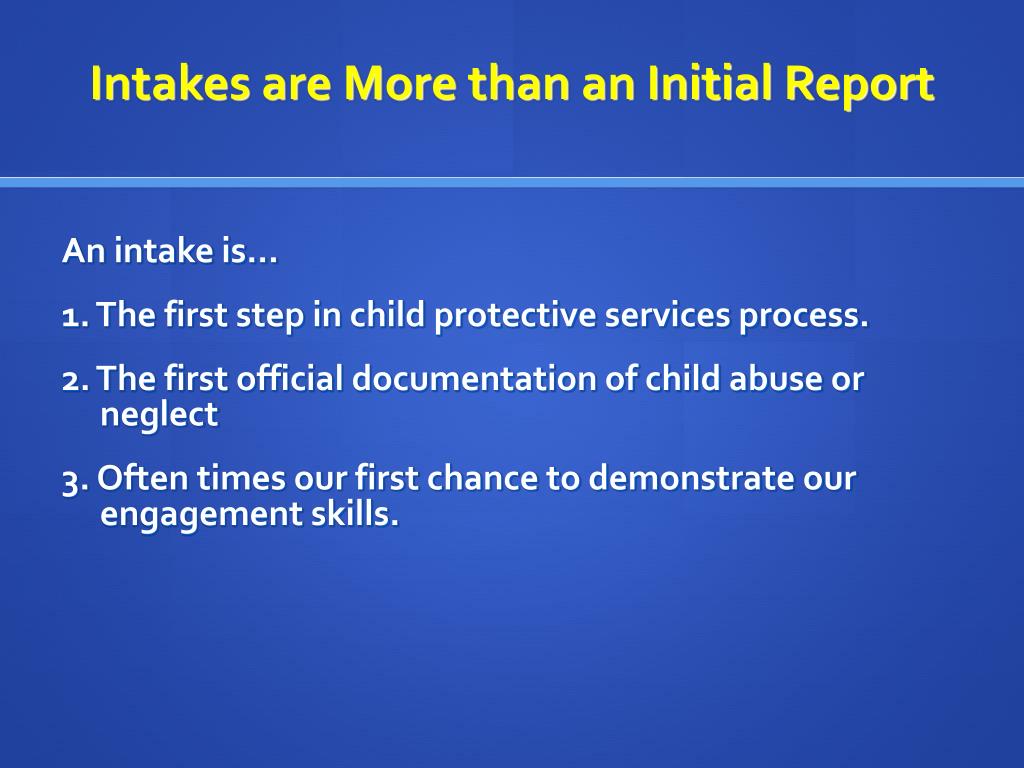 Intakes are More than an Initial Report

An intake is…

1. The first step in child protective services process.

2. The first official documentation of child abuse or neglect

3. Often times our first chance to demonstrate our engagement skills.